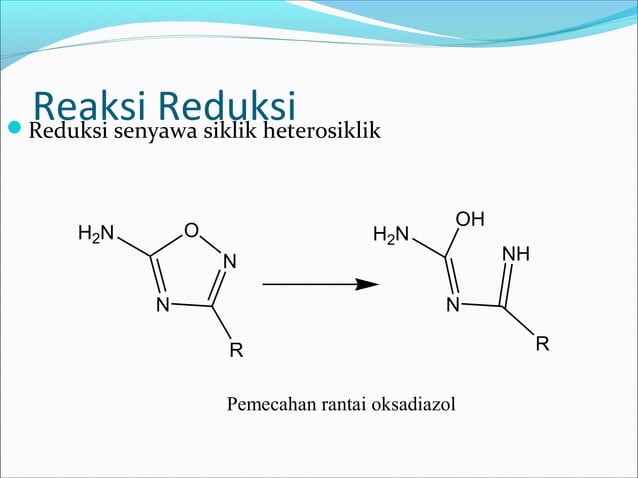 Reaksi Reduksi

Reduksi senyawa siklik heterosiklik

$H_2N$ O N N R

$H_2N$ OH NH N R

Pemecahan rantai oksadiazol